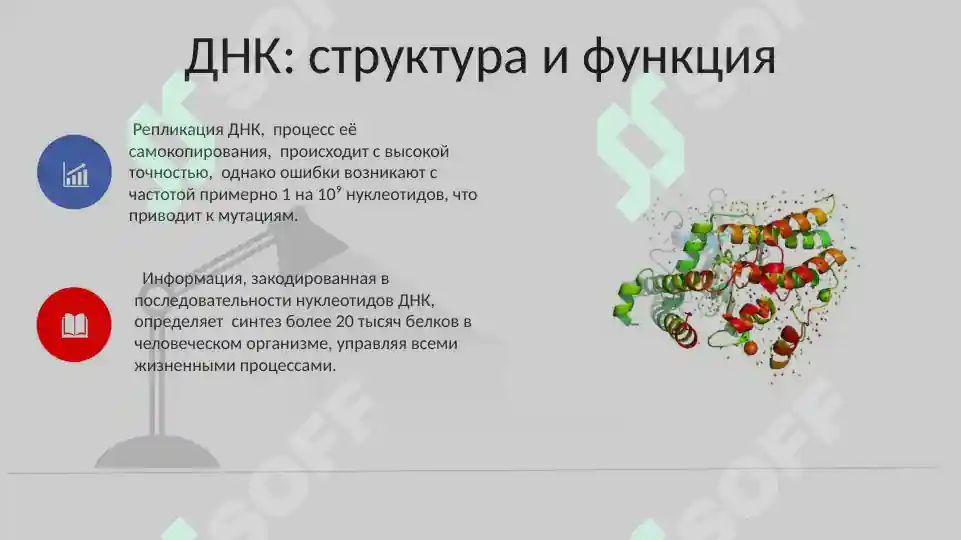 ДНК: структура и функция

Репликация ДНК, процесс её самокопирования, происходит с высокой точностью, однако ошибки возникают с частотой примерно 1 на $10^9$ нуклеотидов, что приводит к мутациям.

Информация, закодированная в последовательности нуклеотидов ДНК, определяет синтез более 20 тысяч белков в человеческом организме, управляя всеми жизненными процессами.

SOFF SOFF SOFF